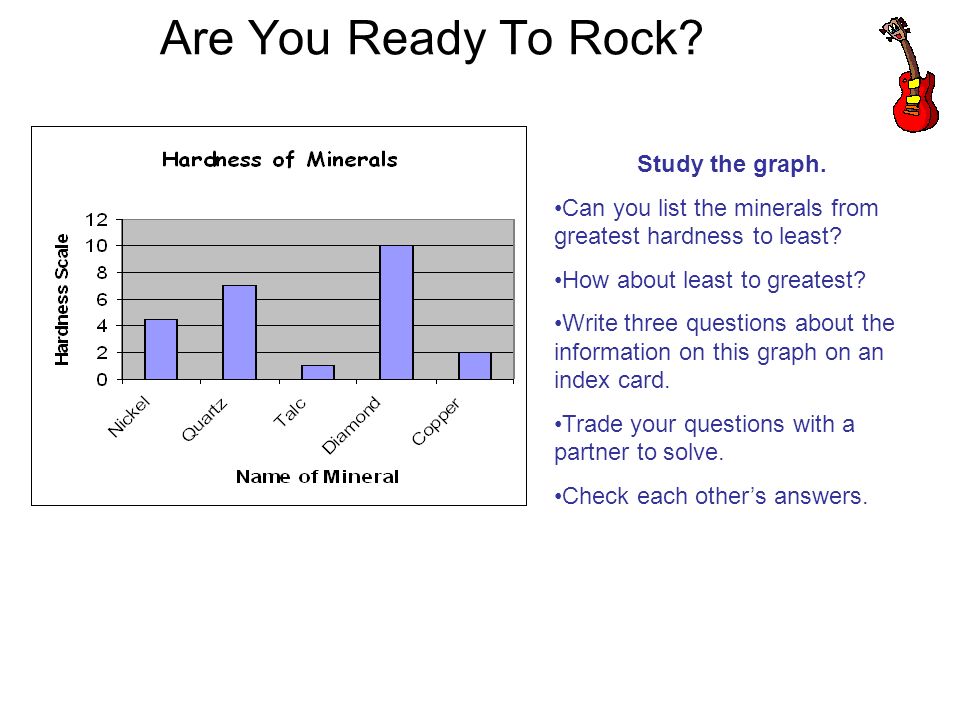 Are You Ready To Rock?

Hardness of Minerals

Hardness Scale

12
10
8
6
4
2
0

Nickel
Quartz
Talc
Diamond
Copper

Name of Mineral

Study the graph.

•Can you list the minerals from greatest hardness to least?

•How about least to greatest?

•Write three questions about the information on this graph on an index card.

•Trade your questions with a partner to solve.

•Check each other's answers.